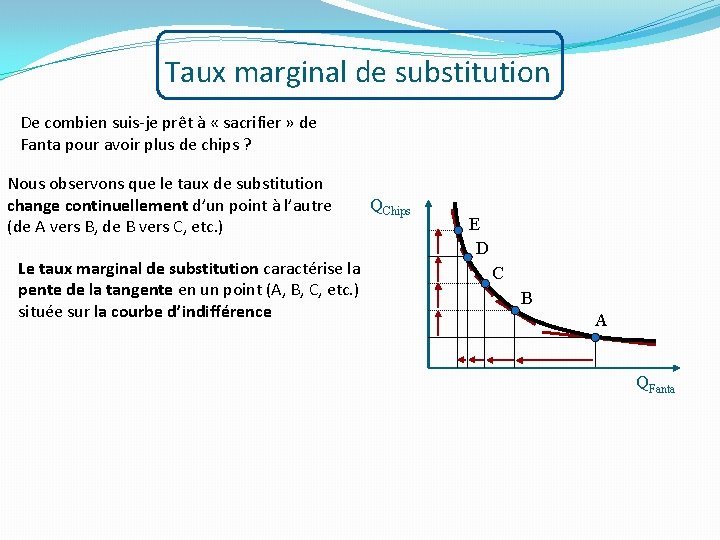 Taux marginal de substitution

De combien suis-je prêt à « sacrifier » de Fanta pour avoir plus de chips ?

Nous observons que le taux de substitution change continuellement d'un point à l'autre (de A vers B, de B vers C, etc.)

Le taux marginal de substitution caractérise la pente de la tangente en un point (A, B, C, etc.) située sur la courbe d'indifférence

$Q_{Chips}$

E

D

C

B

A

$Q_{Fanta}$